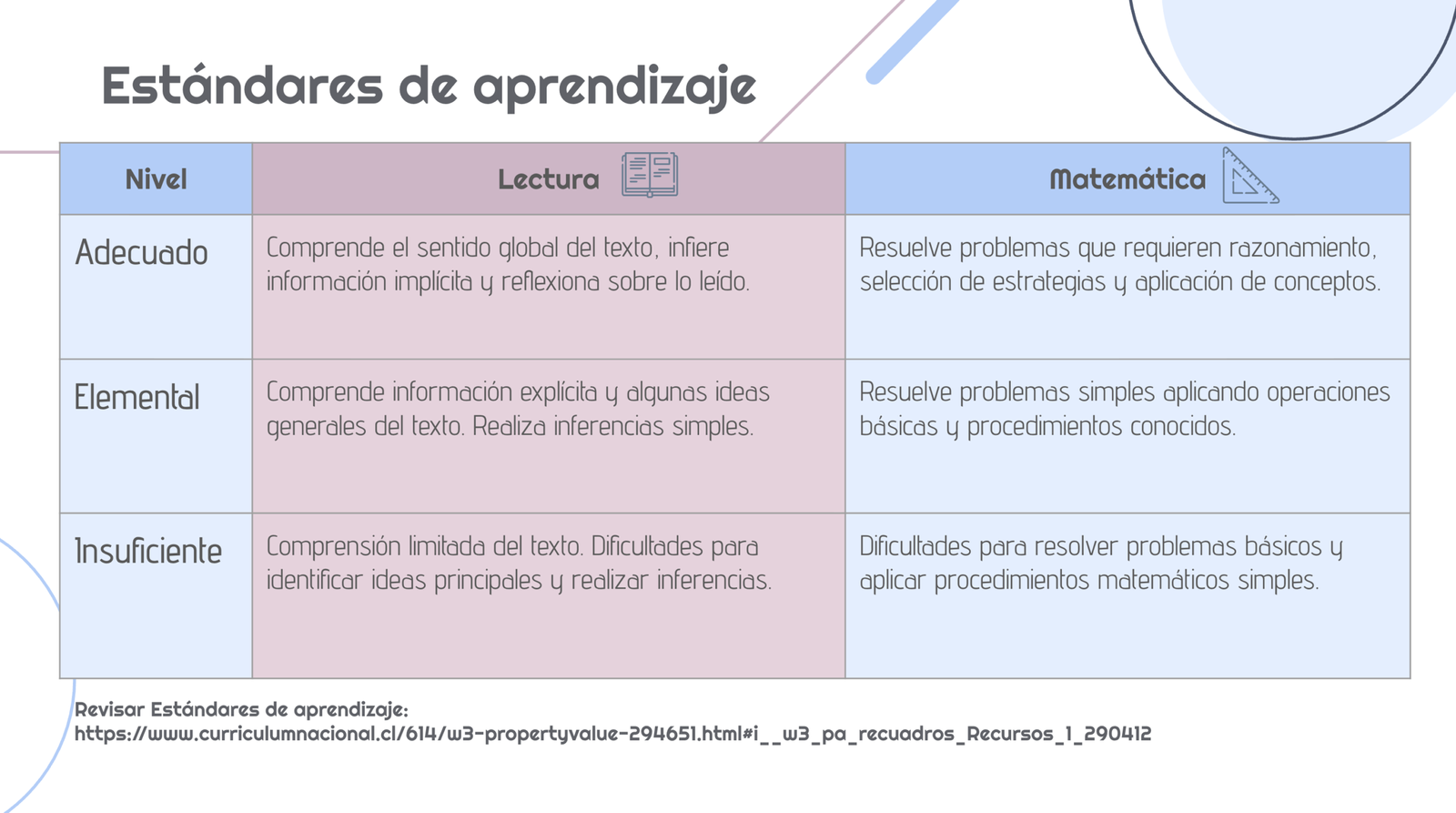 Estándares de aprendizaje

| Nivel | Lectura | Matemática |
|---|---|---|
| Adecuado | Comprende el sentido global del texto, infiere información implícita y reflexiona sobre lo leído. | Resuelve problemas que requieren razonamiento, selección de estrategias y aplicación de conceptos. |
| Elemental | Comprende información explícita y algunas ideas generales del texto. Realiza inferencias simples. | Resuelve problemas simples aplicando operaciones básicas y procedimientos conocidos. |
| Insuficiente | Comprensión limitada del texto. Dificultades para identificar ideas principales y realizar inferencias. | Dificultades para resolver problemas básicos y aplicar procedimientos matemáticos simples. |

Revisar Estándares de aprendizaje:
https://www.curriculumnacional.cl/614/w3-propertyvalue-294651.html#i__w3_pa_recuadros_Recursos_1_290412